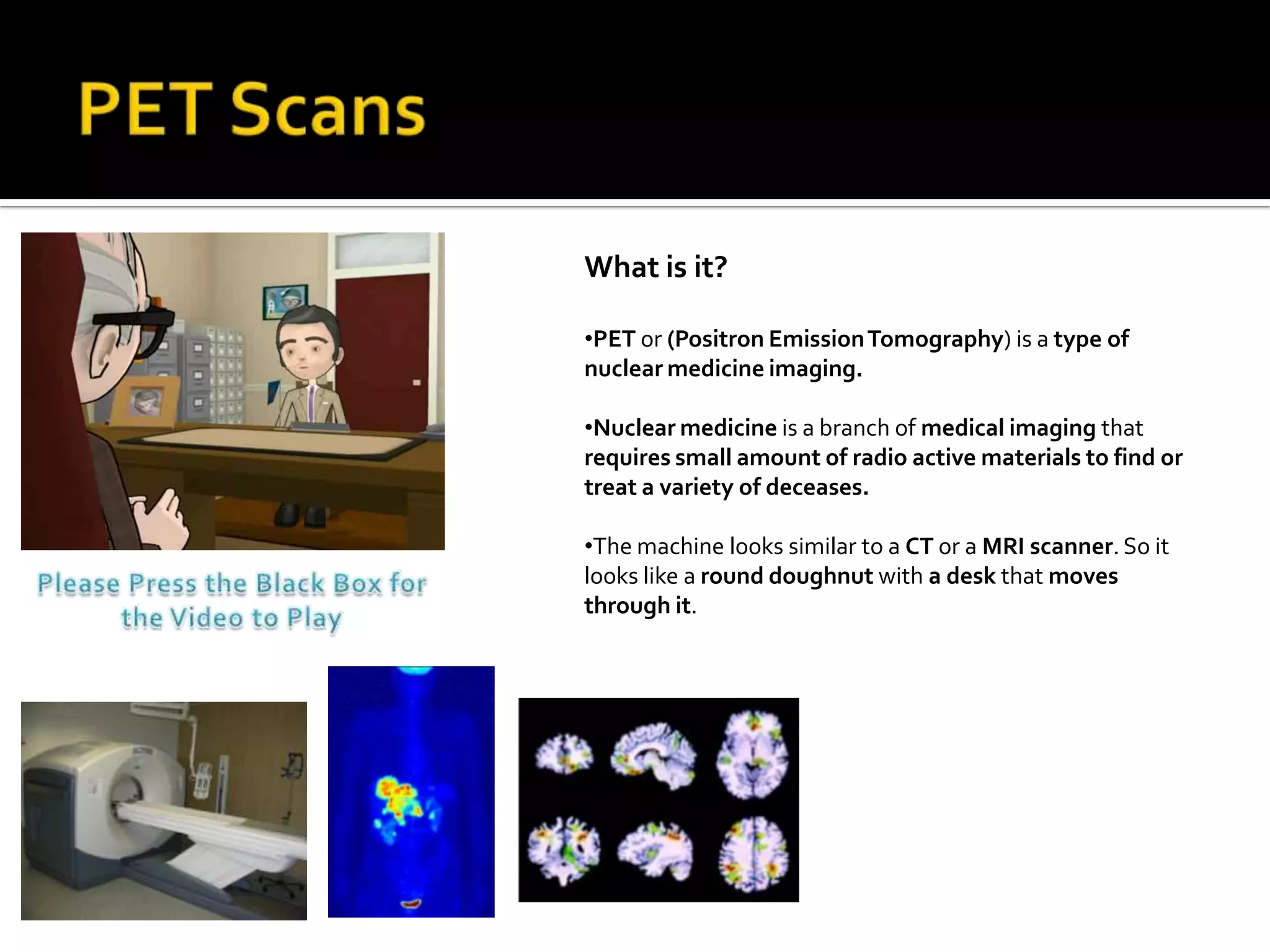 PET Scans

Please Press the Black Box for the Video to Play

What is it?

•PET or (Positron Emission Tomography) is a type of nuclear medicine imaging.

•Nuclear medicine is a branch of medical imaging that requires small amount of radio active materials to find or treat a variety of deceases.

•The machine looks similar to a CT or a MRI scanner. So it looks like a round doughnut with a desk that moves through it.